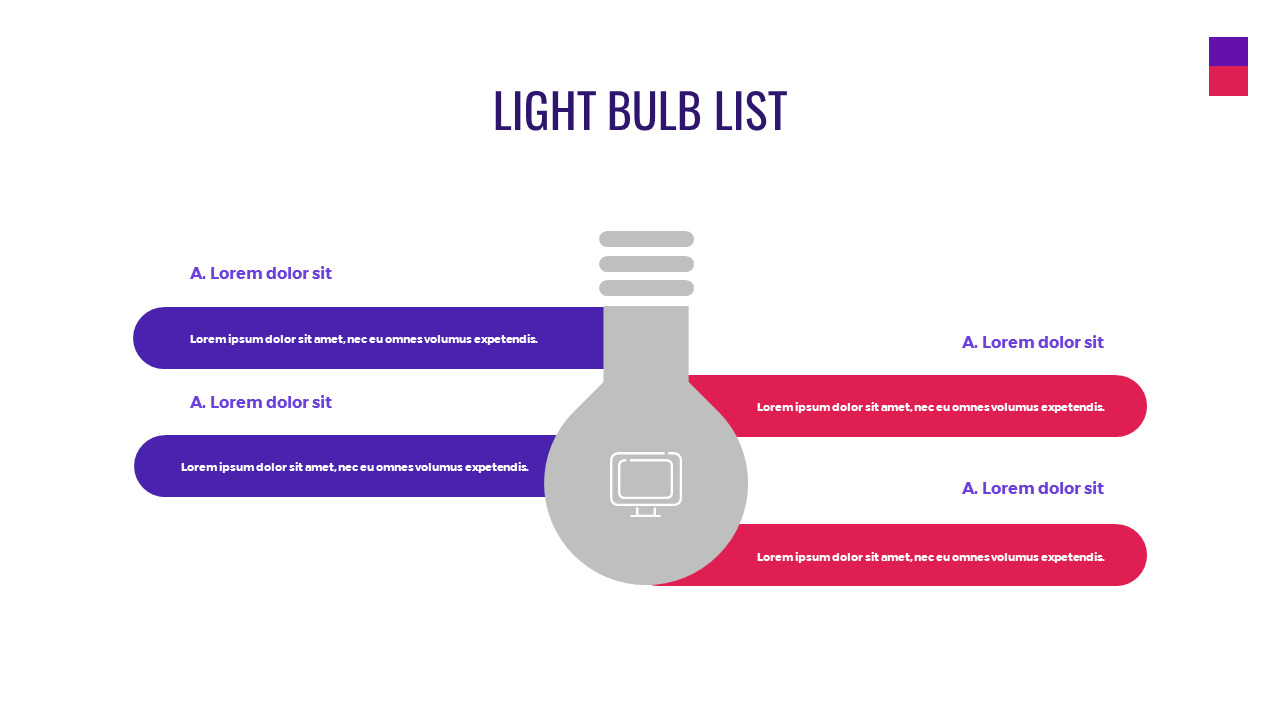 LIGHT BULB LIST

A. Lorem dolor sit

Lorem ipsum dolor sit amet, nec eu omnes volumus expetendis.

A. Lorem dolor sit

Lorem ipsum dolor sit amet, nec eu omnes volumus expetendis.

A. Lorem dolor sit

Lorem ipsum dolor sit amet, nec eu omnes volumus expetendis.

A. Lorem dolor sit

Lorem ipsum dolor sit amet, nec eu omnes volumus expetendis.